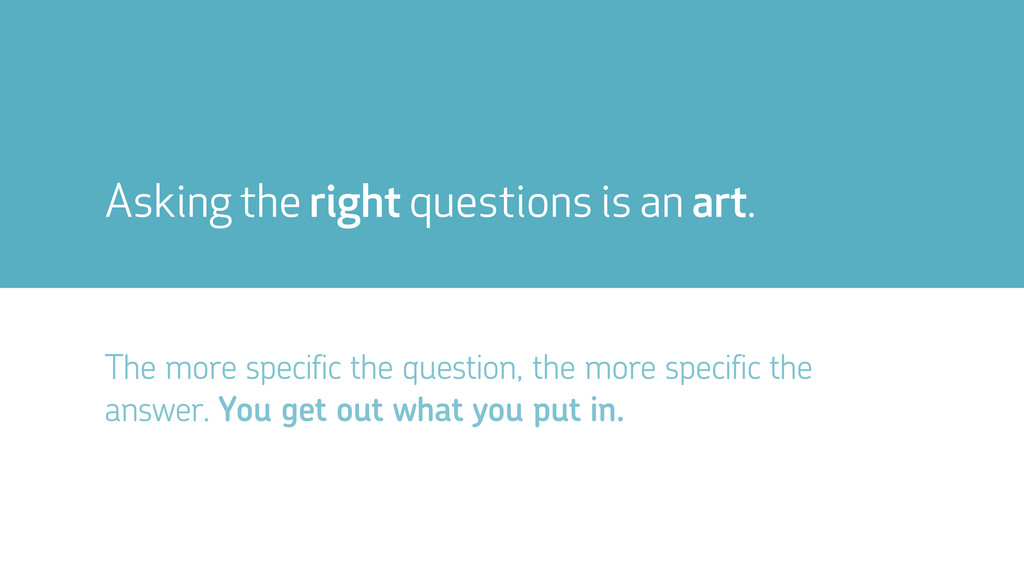 Asking the right questions is an art.

The more specific the question, the more specific the answer. You get out what you put in.